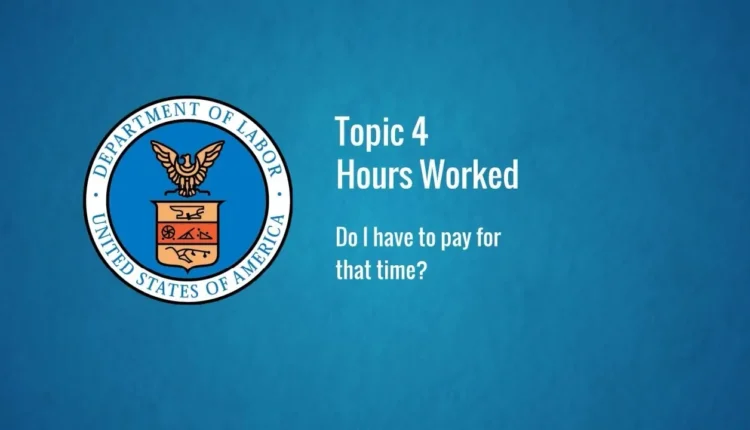 DEPARTMENT OF LABOR
UNITED STATES OF AMERICA

Topic 4
Hours Worked

Do I have to pay for that time?